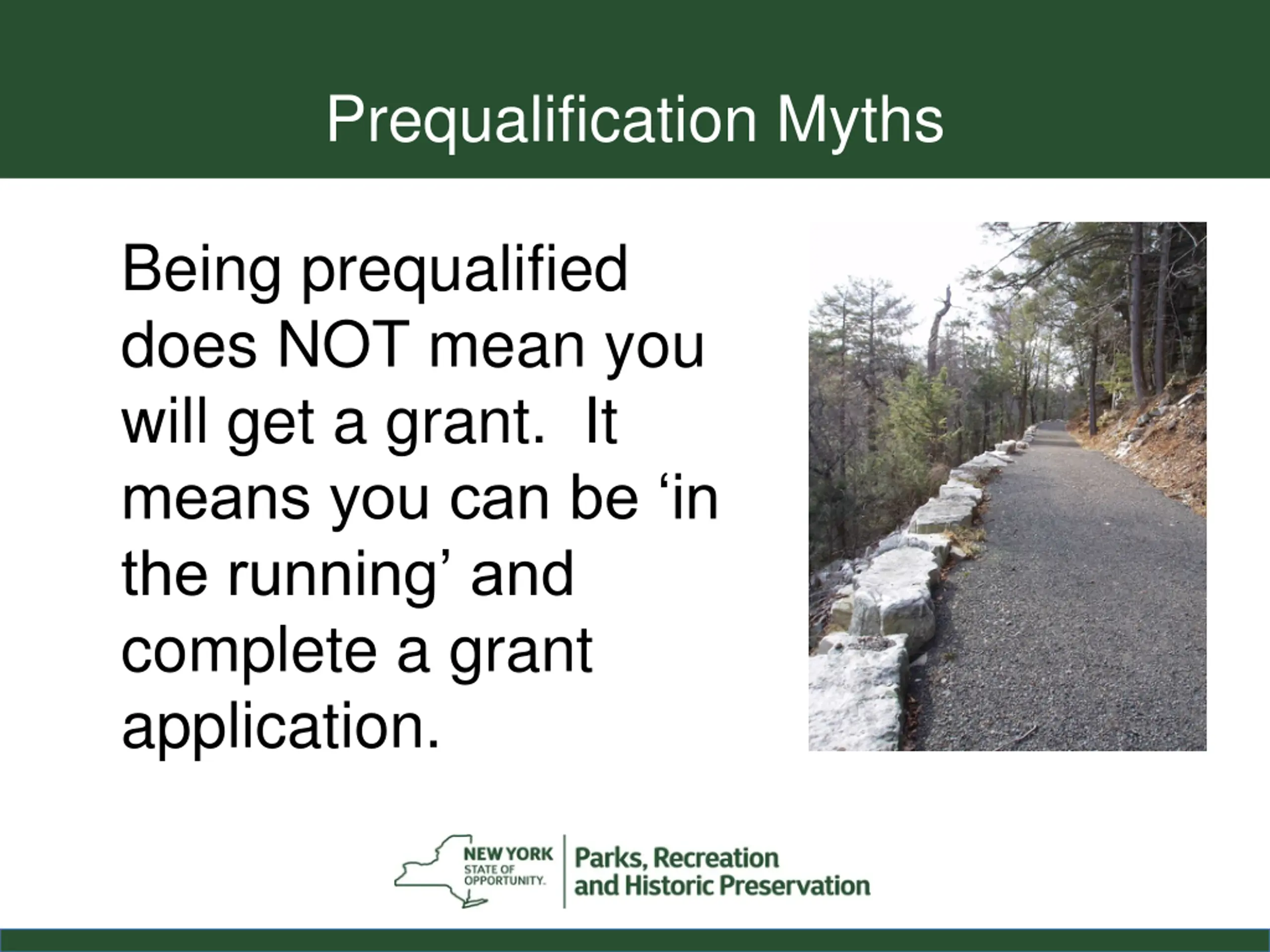 Prequalification Myths

Being prequalified does NOT mean you will get a grant.  It means you can be ‘in the running’ and complete a grant application.

NEW YORK
STATE OF
OPPORTUNITY.

Parks, Recreation
and Historic Preservation